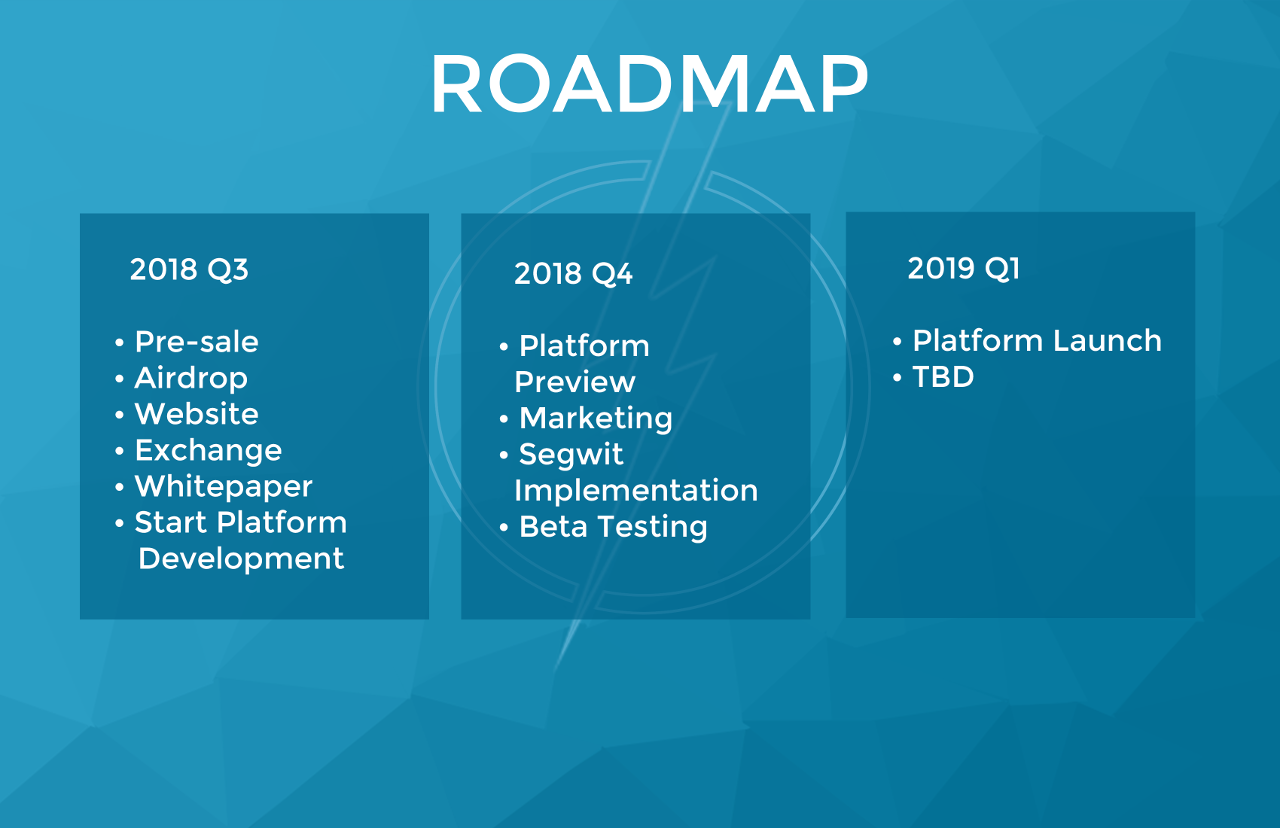 ROADMAP

2018 Q3

• Pre-sale
• Airdrop
• Website
• Exchange
• Whitepaper
• Start Platform Development

2018 Q4

• Platform Preview
• Marketing
• Segwit Implementation
• Beta Testing

2019 Q1

• Platform Launch
• TBD